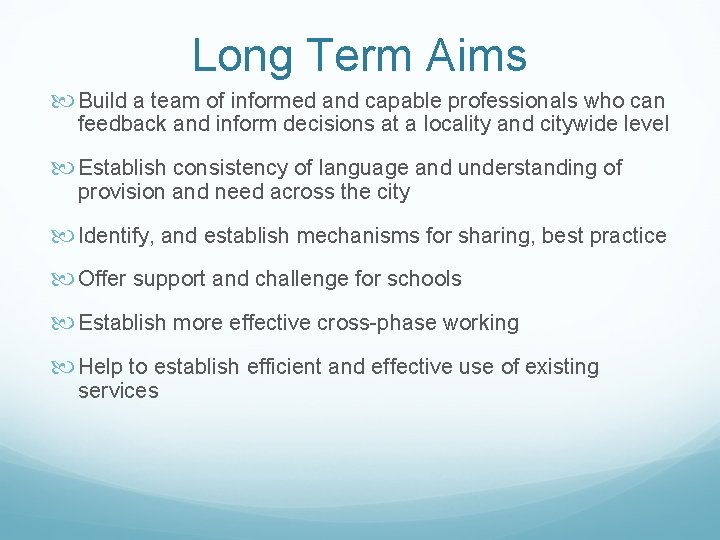 Long Term Aims

Build a team of informed and capable professionals who can feedback and inform decisions at a locality and citywide level

Establish consistency of language and understanding of provision and need across the city

Identify, and establish mechanisms for sharing, best practice

Offer support and challenge for schools

Establish more effective cross-phase working

Help to establish efficient and effective use of existing services